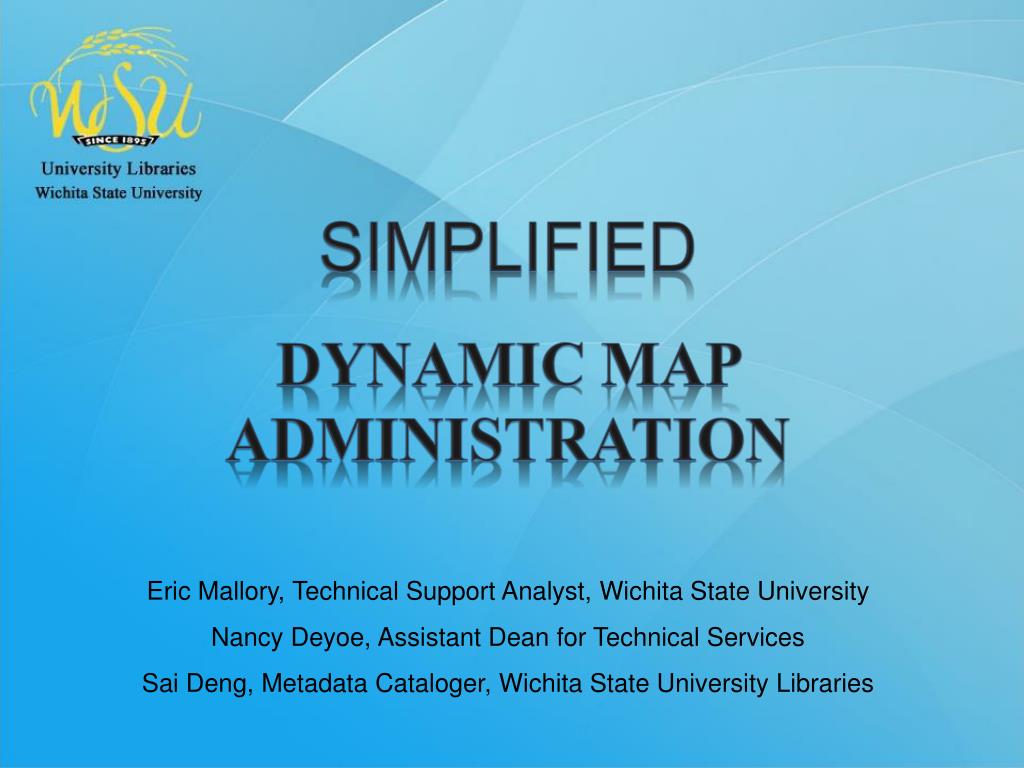 WSU
SINCE 1895
University Libraries
Wichita State University

SIMPLIFIED
DYNAMIC MAP ADMINISTRATION

Eric Mallory, Technical Support Analyst, Wichita State University
Nancy Deyoe, Assistant Dean for Technical Services
Sai Deng, Metadata Cataloger, Wichita State University Libraries